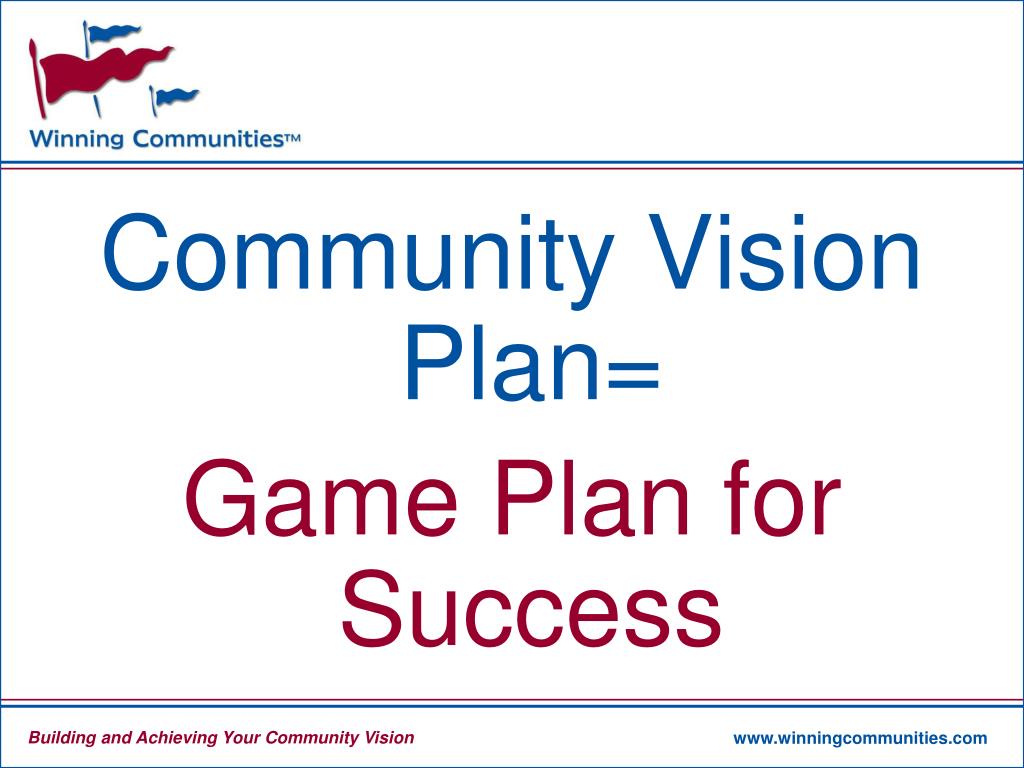 Winning Communities™

Community Vision Plan=

Game Plan for Success

Building and Achieving Your Community Vision

www.winningcommunities.com